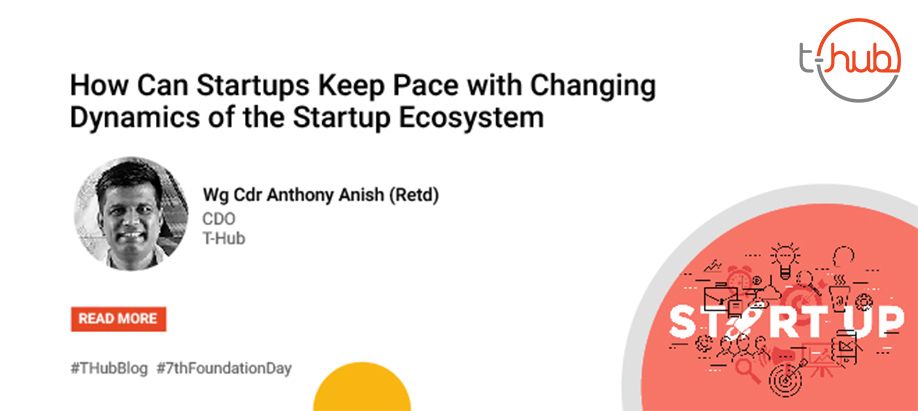 t-hub

How Can Startups Keep Pace with Changing Dynamics of the Startup Ecosystem

Wg Cdr Anthony Anish (Retd)
CDO
T-Hub

READ MORE

#THubBlog #7thFoundationDay

START UP